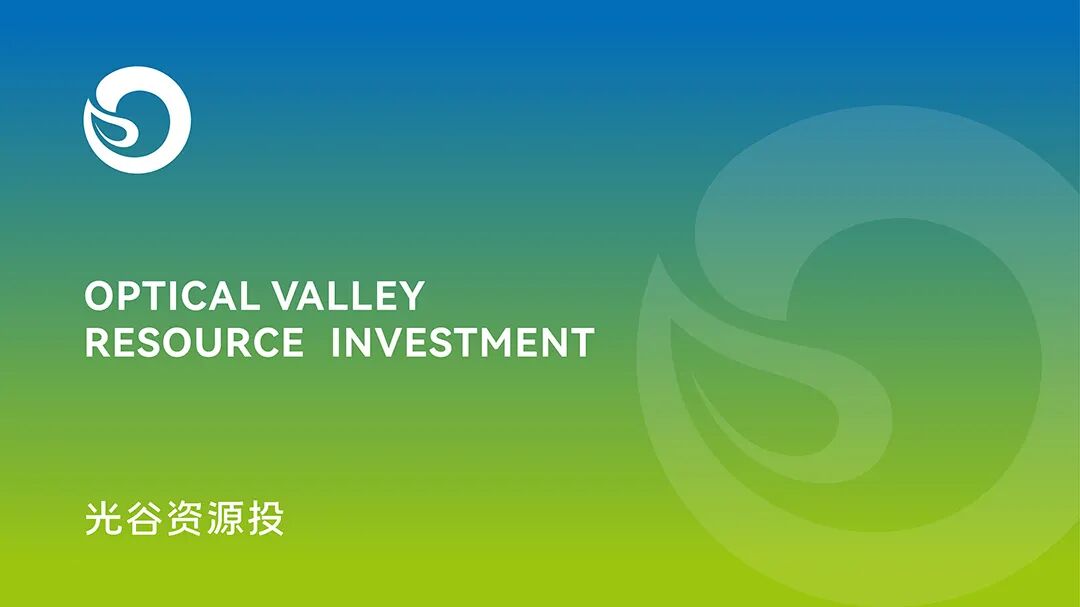 OPTICAL VALLEY
RESOURCE INVESTMENT

光谷资源投